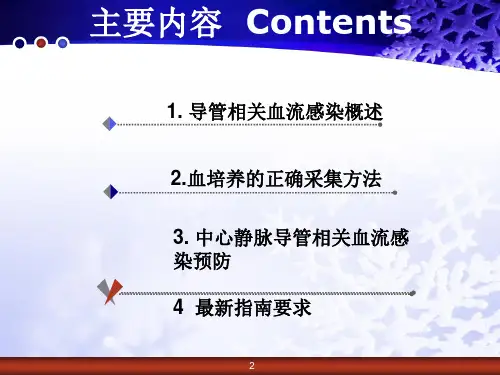 主要内容 Contents

1. 导管相关血流感染概述

2.血培养的正确采集方法

3. 中心静脉导管相关血流感染预防

4 最新指南要求

2